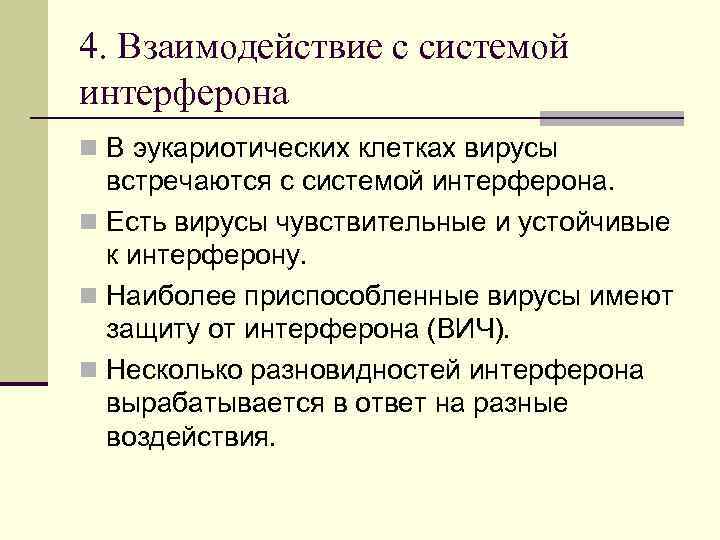 4. Взаимодействие с системой интерферона

В эукариотических клетках вирусы встречаются с системой интерферона.

Есть вирусы чувствительные и устойчивые к интерферону.

Наиболее приспособленные вирусы имеют защиту от интерферона (ВИЧ).

Несколько разновидностей интерферона вырабатывается в ответ на разные воздействия.